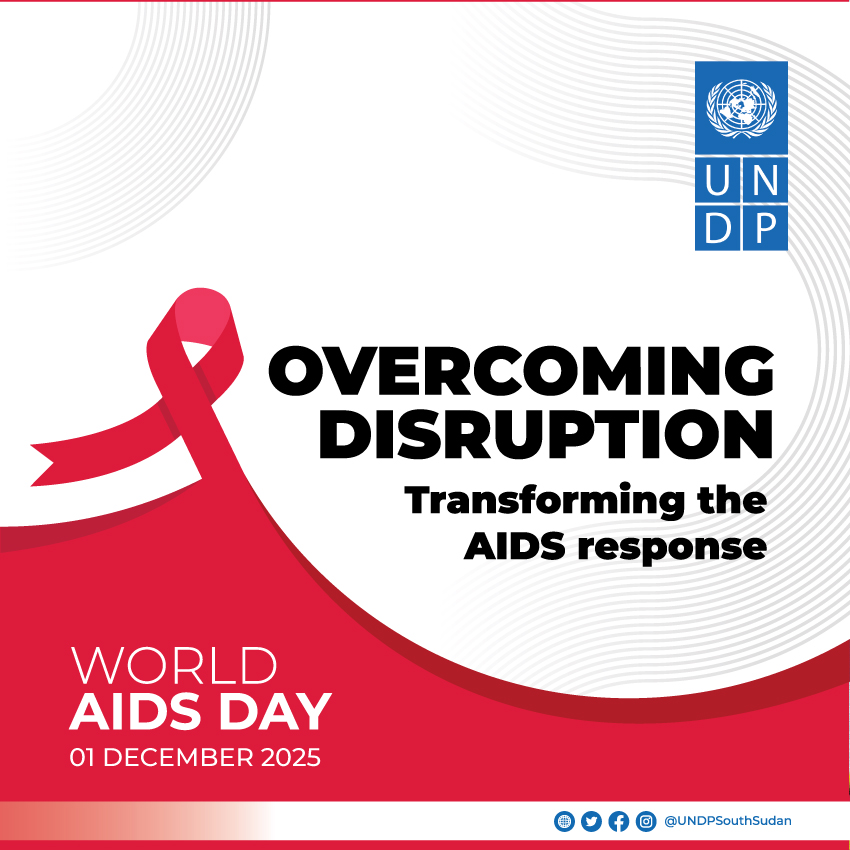 U N
D P

OVERCOMING DISRUPTION
Transforming the AIDS response

WORLD
AIDS DAY
01 DECEMBER 2025

@UNDPSouthSudan